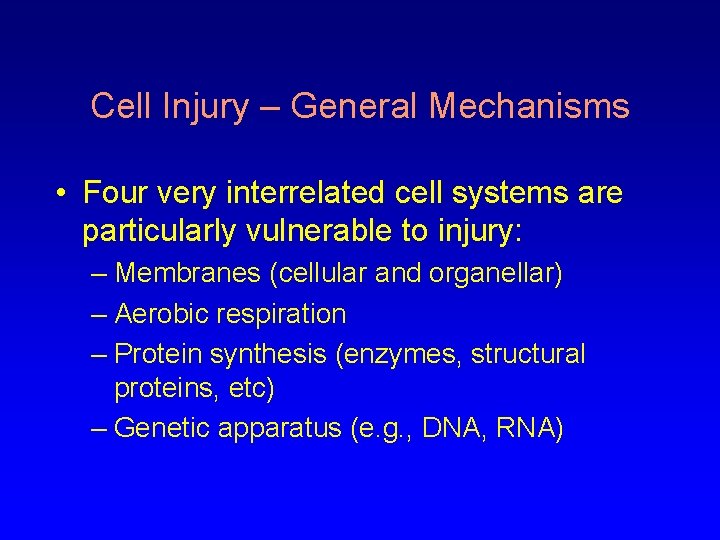 Cell Injury – General Mechanisms

• Four very interrelated cell systems are particularly vulnerable to injury:
– Membranes (cellular and organellar)
– Aerobic respiration
– Protein synthesis (enzymes, structural proteins, etc)
– Genetic apparatus (e.g., DNA, RNA)